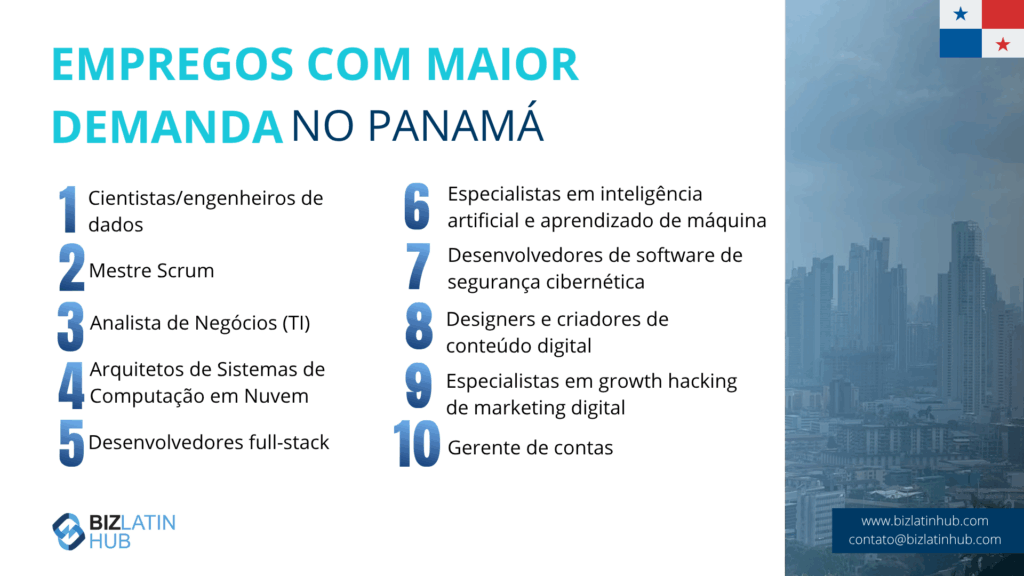 EMPREGOS COM MAIOR DEMANDA NO PANAMÁ

1 Cientistas/engenheiros de dados

2 Mestre Scrum

3 Analista de Negócios (TI)

4 Arquitetos de Sistemas de Computação em Nuvem

5 Desenvolvedores full-stack

6 Especialistas em inteligência artificial e aprendizado de máquina

7 Desenvolvedores de software de segurança cibernética

8 Designers e criadores de conteúdo digital

9 Especialistas em growth hacking de marketing digital

10 Gerente de contas

BIZ LATIN HUB

www.bizlatinhub.com
contato@bizlatinhub.com